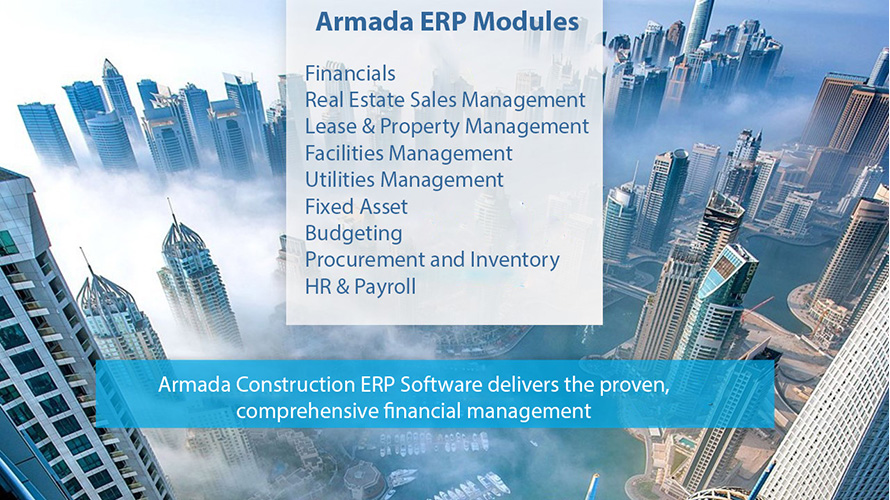 Armada ERP Modules

Financials
Real Estate Sales Management
Lease & Property Management
Facilities Management
Utilities Management
Fixed Asset
Budgeting
Procurement and Inventory
HR & Payroll

Armada Construction ERP Software delivers the proven, comprehensive financial management